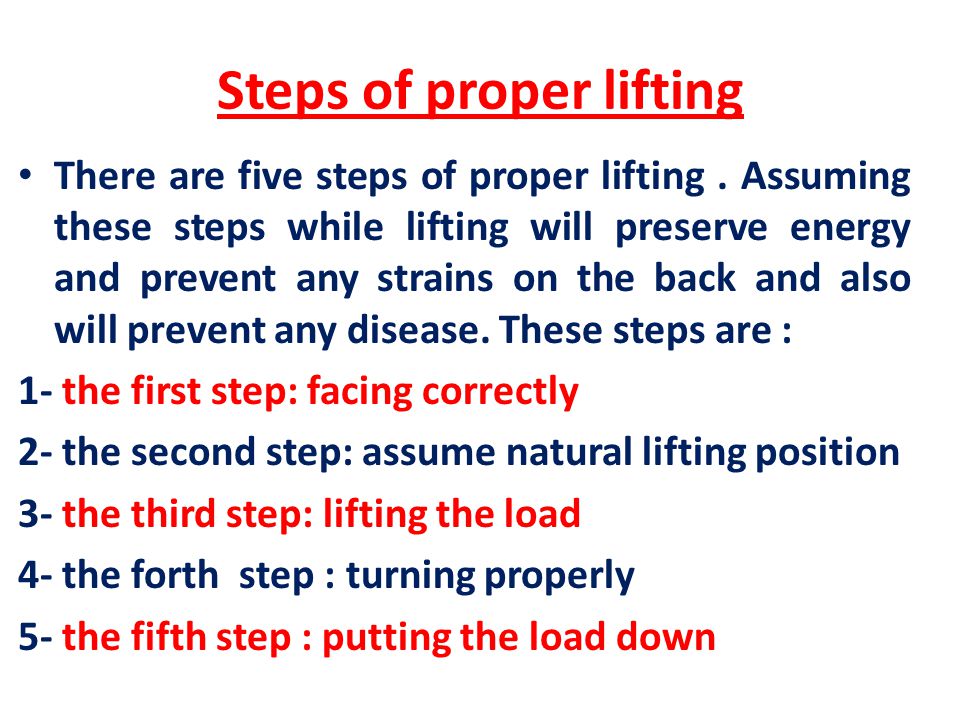 Steps of proper lifting

• There are five steps of proper lifting . Assuming these steps while lifting will preserve energy and prevent any strains on the back and also will prevent any disease. These steps are :

1- the first step: facing correctly

2- the second step: assume natural lifting position

3- the third step: lifting the load

4- the forth step : turning properly

5- the fifth step : putting the load down